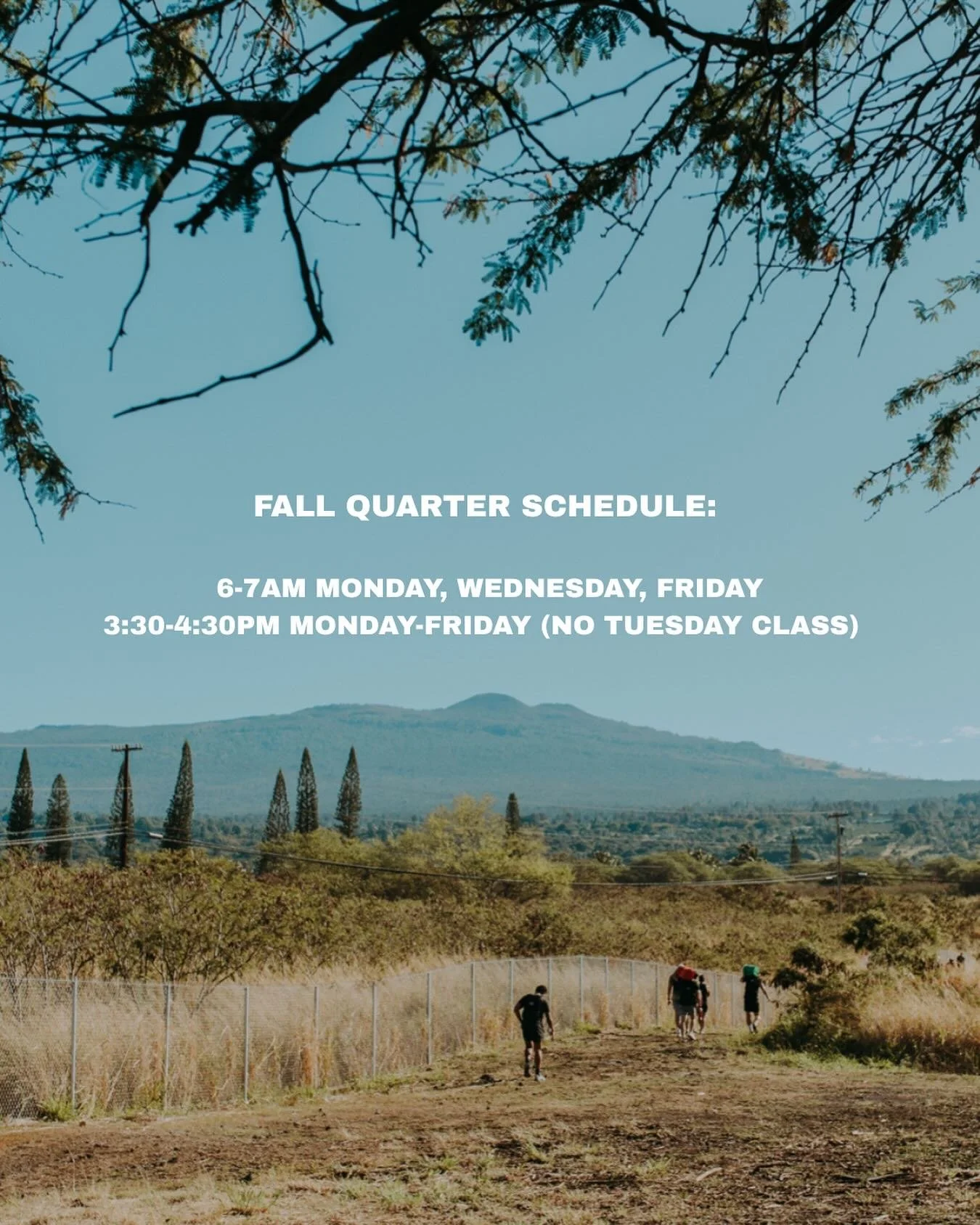 FALL QUARTER SCHEDULE:

6-7AM MONDAY, WEDNESDAY, FRIDAY
3:30-4:30PM MONDAY-FRIDAY (NO TUESDAY CLASS)